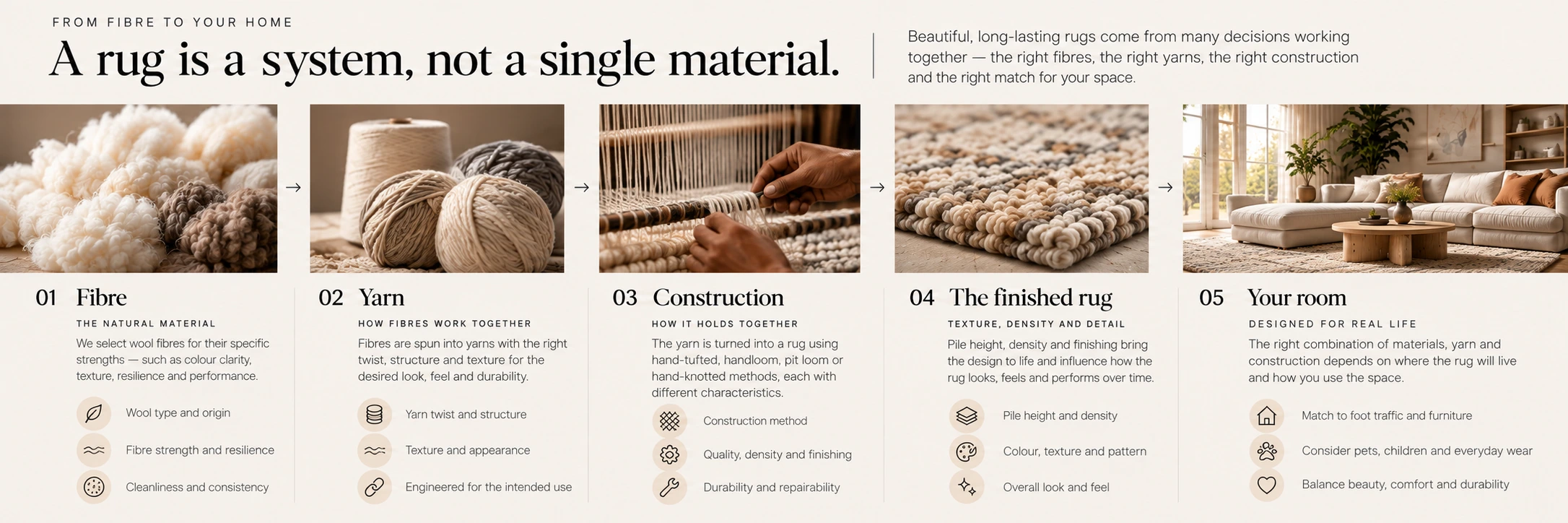 FROM FIBRE TO YOUR HOME

A rug is a system, not a single material.

Beautiful, long-lasting rugs come from many decisions working together — the right fibres, the right yarns, the right construction and the right match for your space.

01 Fibre

THE NATURAL MATERIAL

We select wool fibres for their specific strengths — such as colour clarity, texture, resilience and performance.

Wool type and origin

Fibre strength and resilience

Cleanliness and consistency

02 Yarn

HOW FIBRES WORK TOGETHER

Fibres are spun into yarns with the right twist, structure and texture for the desired look, feel and durability.

Yarn twist and structure

Texture and appearance

Engineered for the intended use

03 Construction

HOW IT HOLDS TOGETHER

The yarn is turned into a rug using hand-tufted, handloom, pit loom or hand-knotted methods, each with different characteristics.

Construction method

Quality, density and finishing

Durability and repairability

04 The finished rug

TEXTURE, DENSITY AND DETAIL

Pile height, density and finishing bring the design to life and influence how the rug looks, feels and performs over time.

Pile height and density

Colour, texture and pattern

Overall look and feel

05 Your room

DESIGNED FOR REAL LIFE

The right combination of materials, yarn and construction depends on where the rug will live and how you use the space.

Match to foot traffic and furniture

Consider pets, children and everyday wear

Balance beauty, comfort and durability